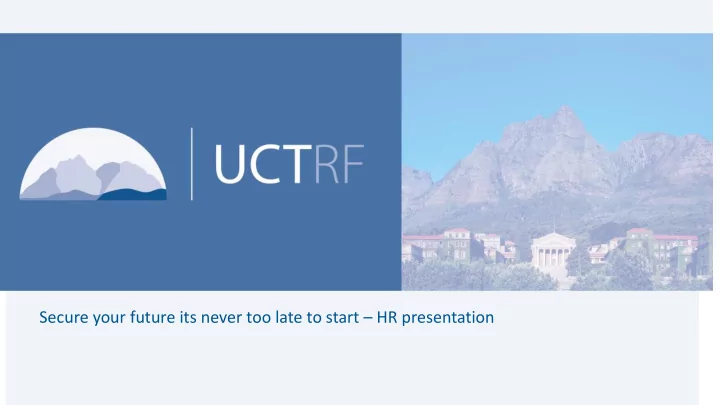 UCTRF

Secure your future its never too late to start – HR presentation